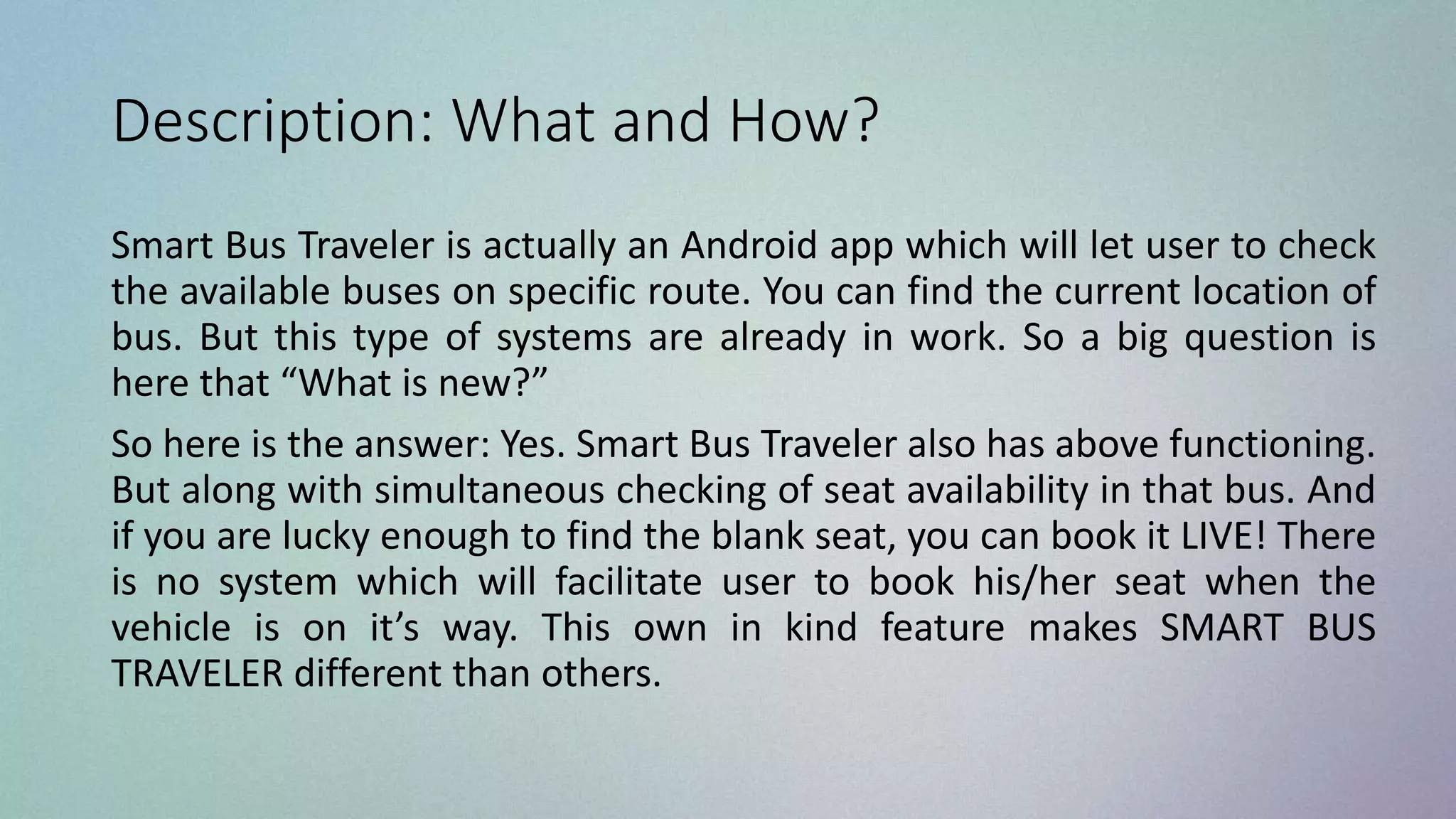 Description: What and How?

Smart Bus Traveler is actually an Android app which will let user to check the available buses on specific route. You can find the current location of bus. But this type of systems are already in work. So a big question is here that “What is new?”

So here is the answer: Yes. Smart Bus Traveler also has above functioning. But along with simultaneous checking of seat availability in that bus. And if you are lucky enough to find the blank seat, you can book it LIVE! There is no system which will facilitate user to book his/her seat when the vehicle is on it’s way. This own in kind feature makes SMART BUS TRAVELER different than others.